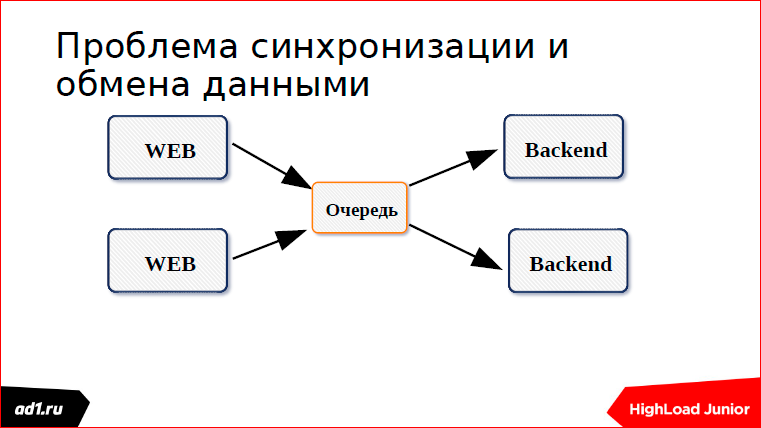 Проблема синхронизации и обмена данными

WEB

WEB

Очередь

Backend

Backend

ad1.ru

HighLoad Junior